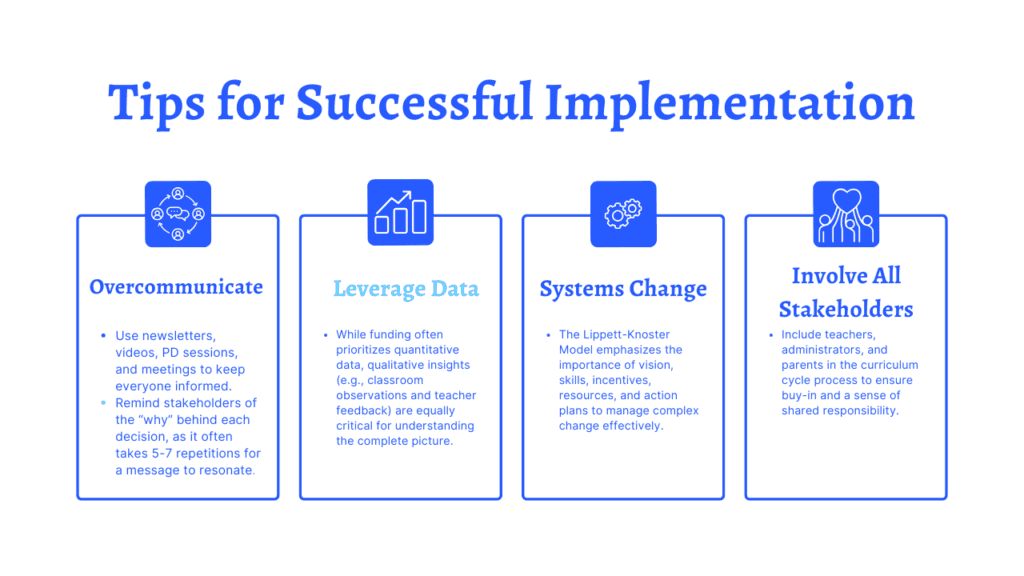 Tips for Successful Implementation

Overcommunicate

- Use newsletters, videos, PD sessions, and meetings to keep everyone informed.
- Remind stakeholders of the "why" behind each decision, as it often takes 5-7 repetitions for a message to resonate.

Leverage Data

- While funding often prioritizes quantitative data, qualitative insights (e.g., classroom observations and teacher feedback) are equally critical for understanding the complete picture.

Systems Change

- The Lippett-Knoster Model emphasizes the importance of vision, skills, incentives, resources, and action plans to manage complex change effectively.

Involve All Stakeholders

- Include teachers, administrators, and parents in the curriculum cycle process to ensure buy-in and a sense of shared responsibility.